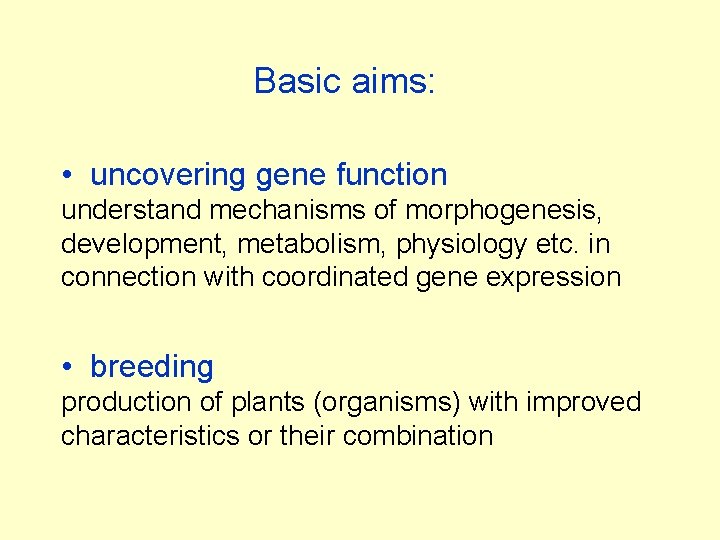 Basic aims:

• uncovering gene function

understand mechanisms of morphogenesis, development, metabolism, physiology etc. in connection with coordinated gene expression

• breeding

production of plants (organisms) with improved characteristics or their combination